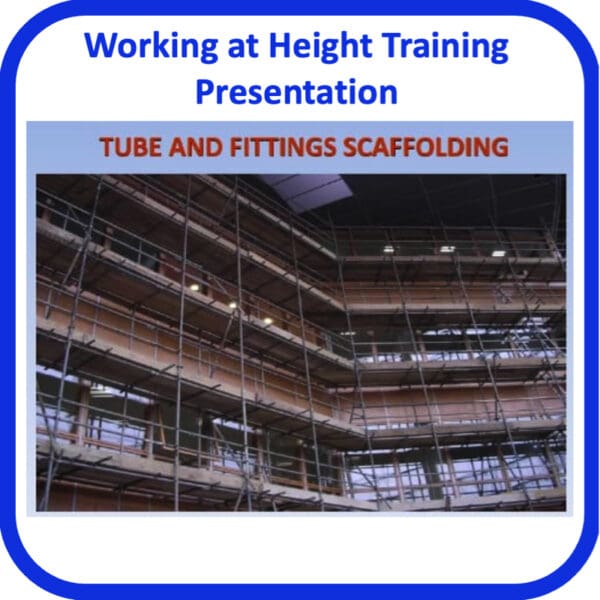 Working at Height Training Presentation

TUBE AND FITTINGS SCAFFOLDING